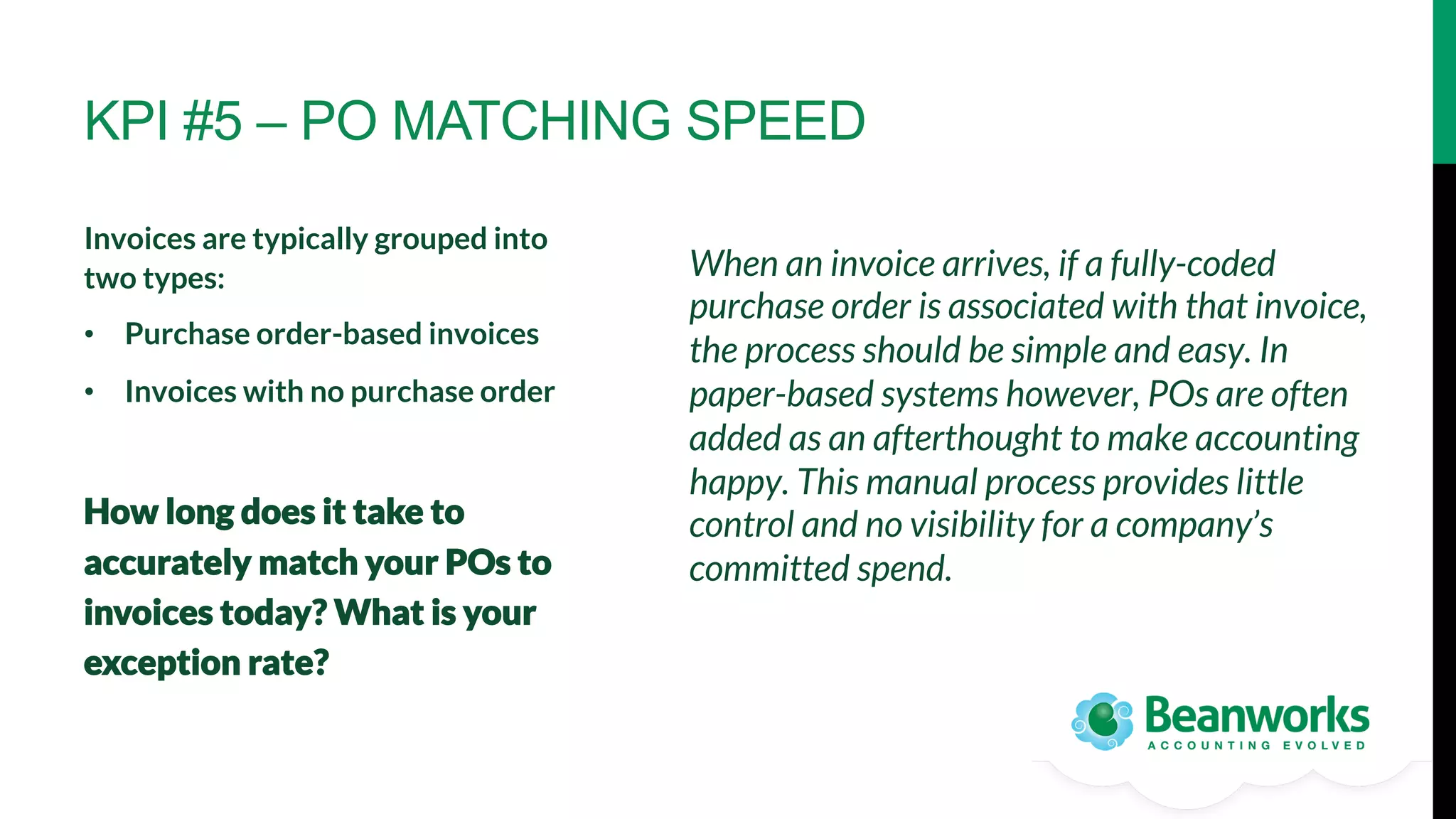 KPI #5 – PO MATCHING SPEED

Invoices are typically grouped into two types:

• Purchase order-based invoices

• Invoices with no purchase order

How long does it take to accurately match your POs to invoices today? What is your exception rate?

When an invoice arrives, if a fully-coded purchase order is associated with that invoice, the process should be simple and easy. In paper-based systems however, POs are often added as an afterthought to make accounting happy. This manual process provides little control and no visibility for a company's committed spend.

Beanworks
ACCOUNTING EVOLVED